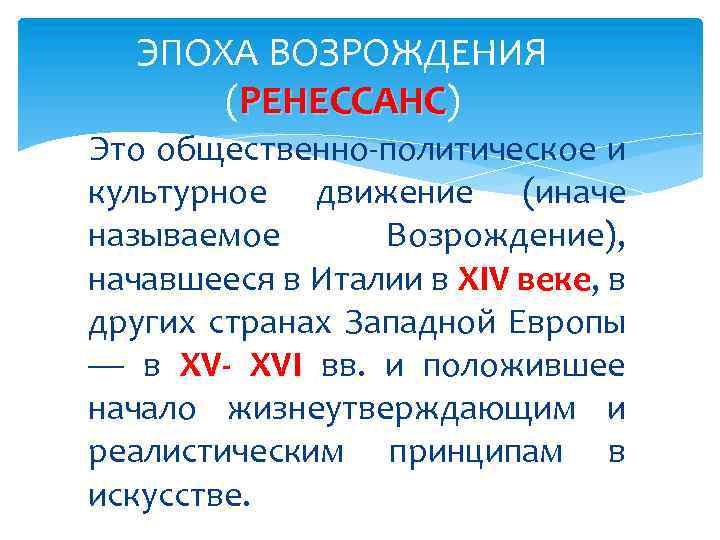 ЭПОХА ВОЗРОЖДЕНИЯ (РЕНЕССАНС)

Это общественно-политическое и культурное движение (иначе называемое Возрождение), начавшееся в Италии в XIV веке, в других странах Западной Европы — в XV- XVI вв. и положившее начало жизнеутверждающим и реалистическим принципам в искусстве.